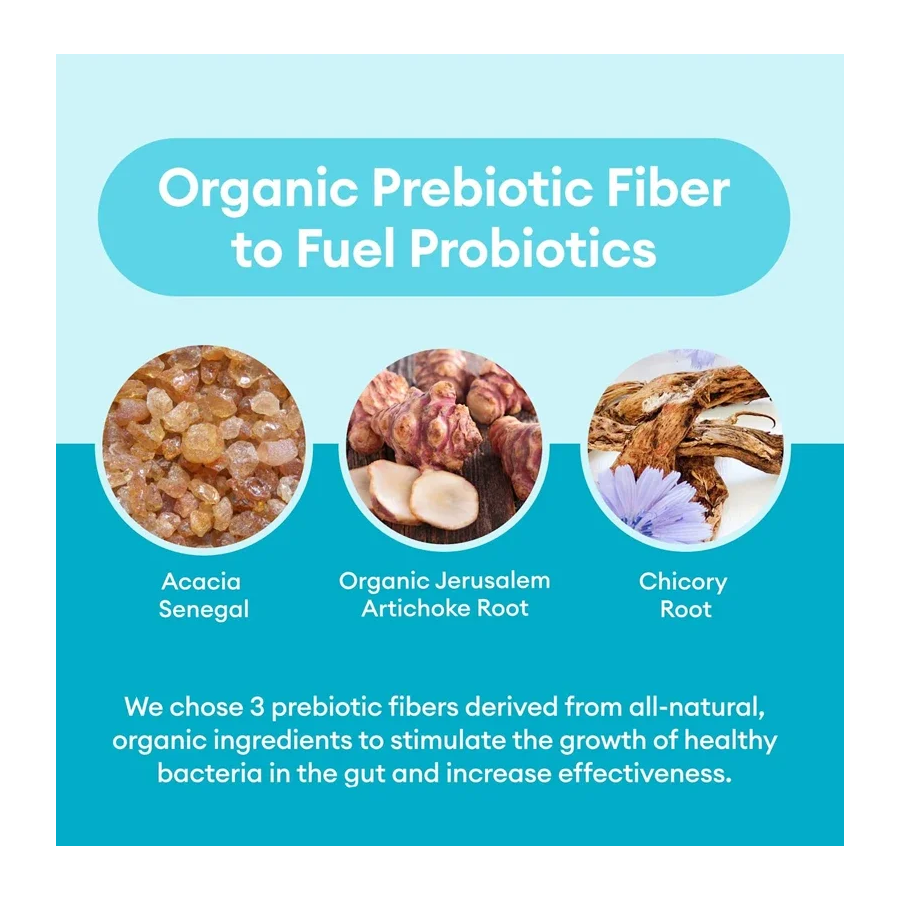 Organic Prebiotic Fiber to Fuel Probiotics

Acacia Senegal

Organic Jerusalem Artichoke Root

Chicory Root

We chose 3 prebiotic fibers derived from all-natural, organic ingredients to stimulate the growth of healthy bacteria in the gut and increase effectiveness.